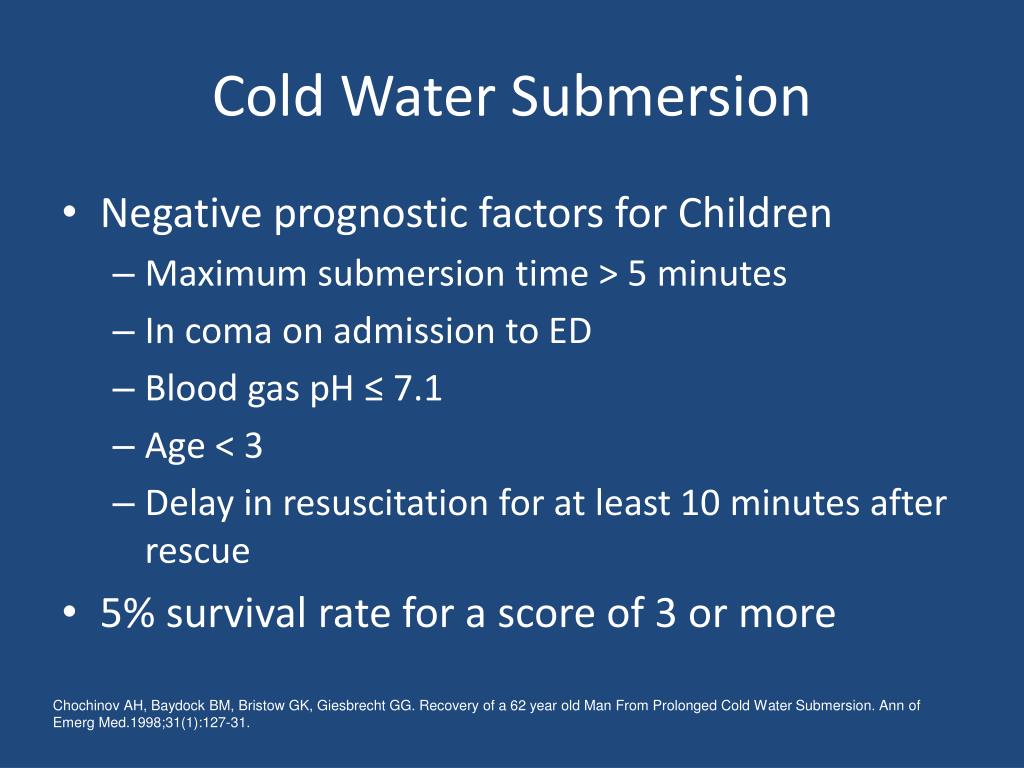 Cold Water Submersion

• Negative prognostic factors for Children
– Maximum submersion time > 5 minutes
– In coma on admission to ED
– Blood gas pH ≤ 7.1
– Age < 3
– Delay in resuscitation for at least 10 minutes after rescue
• 5% survival rate for a score of 3 or more

Chochinov AH, Baydock BM, Bristow GK, Giesbrecht GG. Recovery of a 62 year old Man From Prolonged Cold Water Submersion. Ann of Emerg Med.1998;31(1):127-31.